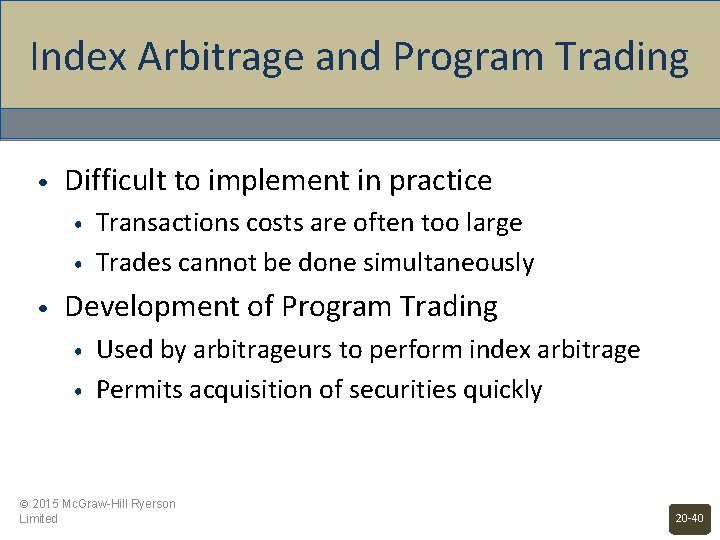 Index Arbitrage and Program Trading

• Difficult to implement in practice
  • Transactions costs are often too large
  • Trades cannot be done simultaneously
• Development of Program Trading
  • Used by arbitrageurs to perform index arbitrage
  • Permits acquisition of securities quickly

© 2015 McGraw-Hill Ryerson Limited

20-40